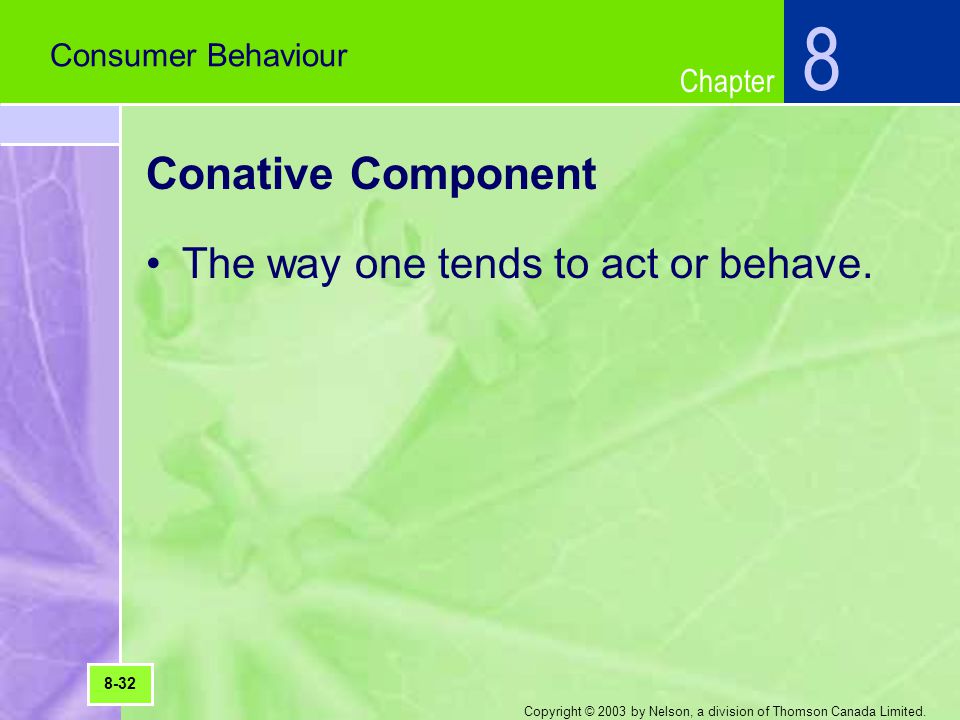 Consumer Behaviour

Chapter 8

Conative Component

• The way one tends to act or behave.

8-32

Copyright © 2003 by Nelson, a division of Thomson Canada Limited.